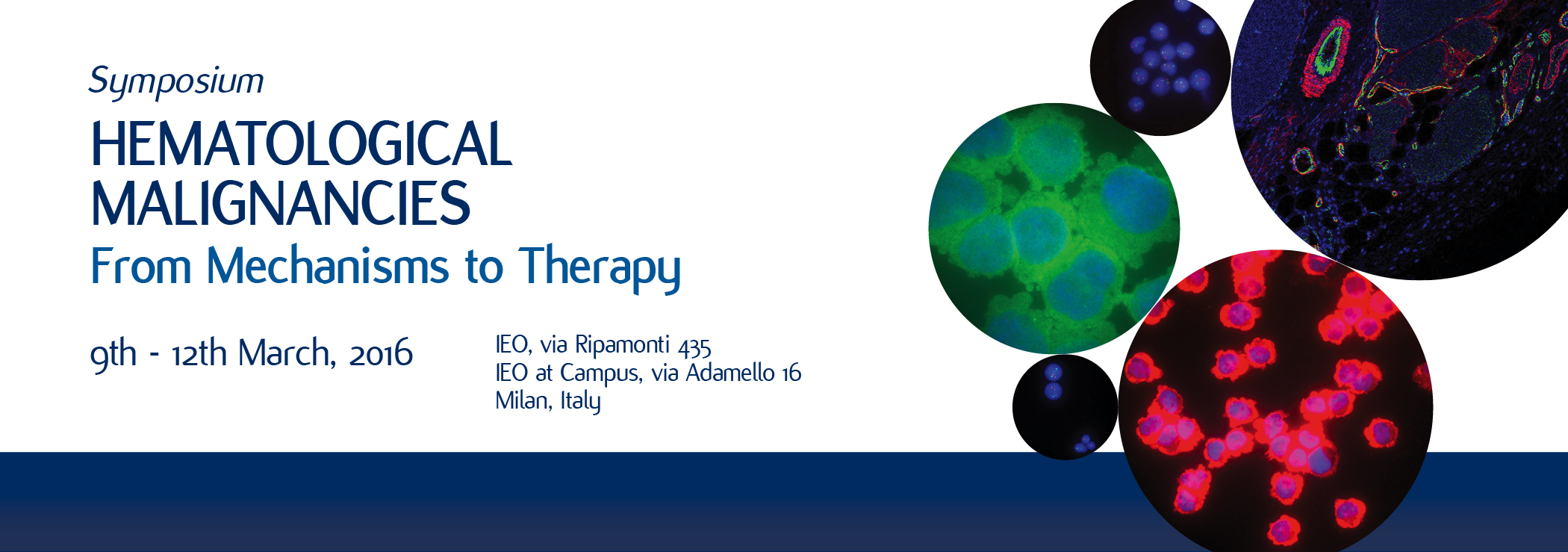 Symposium
HEMATOLOGICAL MALIGNANCIES
From Mechanisms to Therapy

9th - 12th March, 2016

IEO, via Ripamonti 435
IEO at Campus, via Adamello 16
Milan, Italy